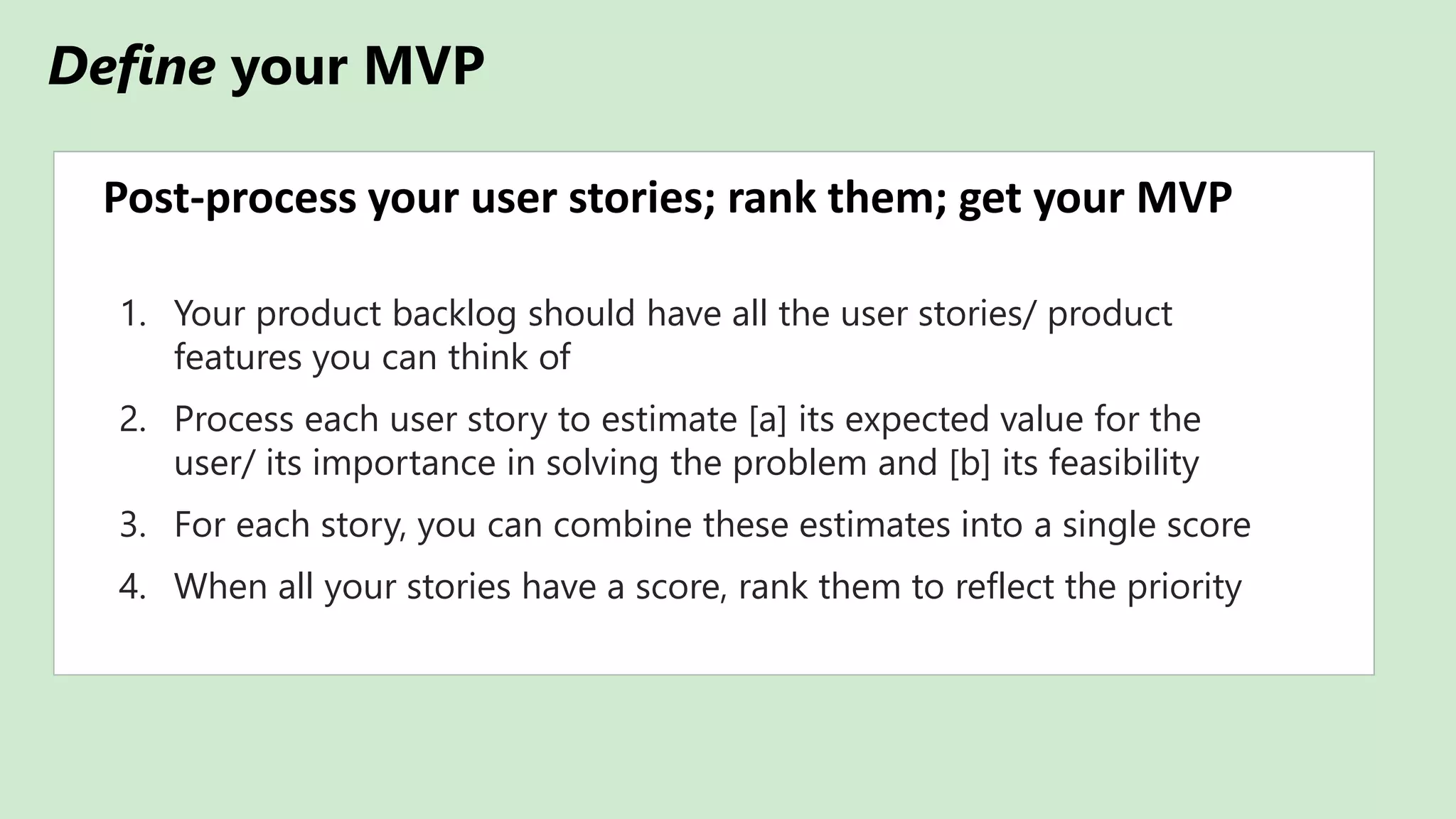 Define your MVP

Post-process your user stories; rank them; get your MVP

1. Your product backlog should have all the user stories/ product features you can think of
2. Process each user story to estimate [a] its expected value for the user/ its importance in solving the problem and [b] its feasibility
3. For each story, you can combine these estimates into a single score
4. When all your stories have a score, rank them to reflect the priority